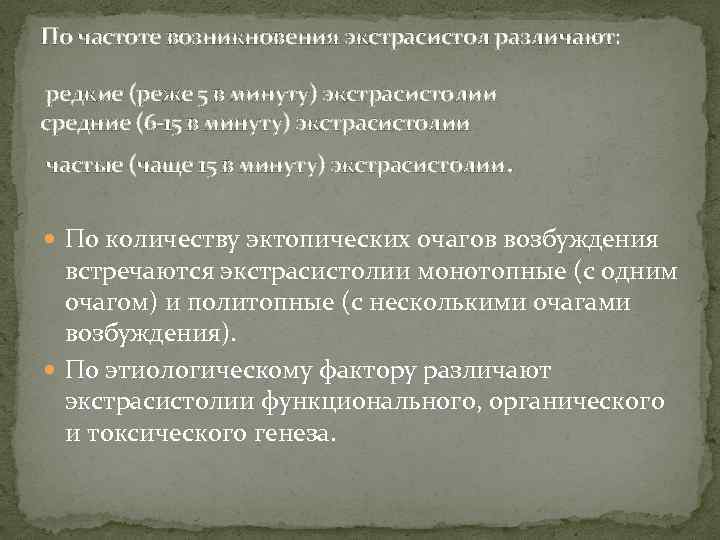 По частоте возникновения экстрасистол различают:

редкие (реже 5 в минуту) экстрасистолии
средние (6-15 в минуту) экстрасистолии

частые (чаще 15 в минуту) экстрасистолии.

По количеству эктопических очагов возбуждения встречаются экстрасистолии монотопные (с одним очагом) и политопные (с несколькими очагами возбуждения).

По этиологическому фактору различают экстрасистолии функционального, органического и токсического генеза.